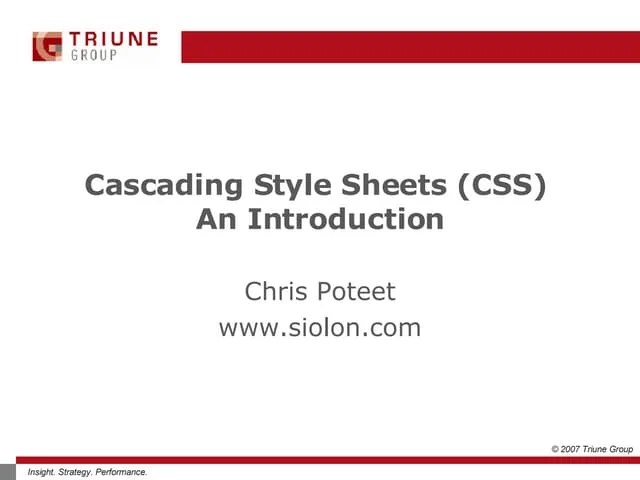 TRIUNE
GROUP

Cascading Style Sheets (CSS)
An Introduction

Chris Poteet
www.siolon.com

© 2007 Triune Group

Insight. Strategy. Performance.